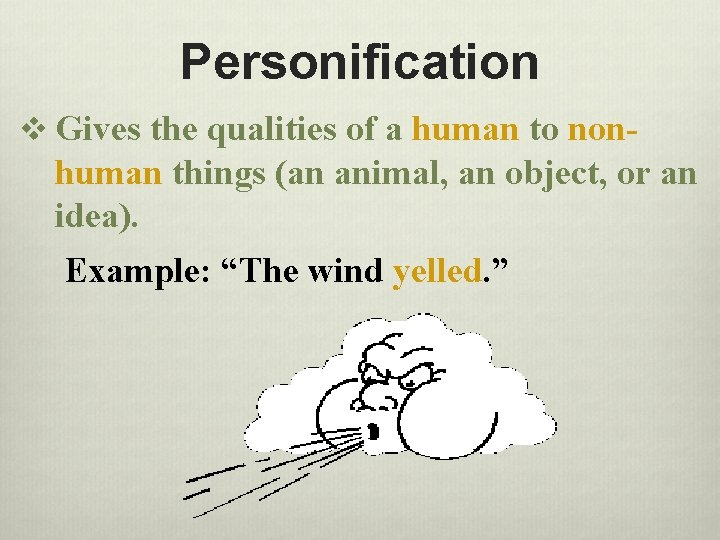 Personification

❖ Gives the qualities of a human to non-human things (an animal, an object, or an idea).

Example: “The wind yelled.”